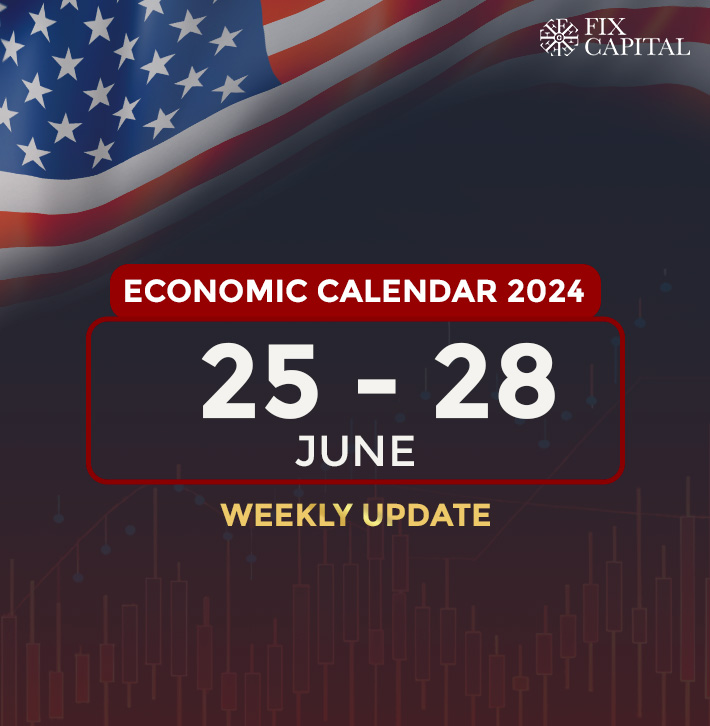 FIX CAPITAL

ECONOMIC CALENDAR 2024

25 - 28
JUNE

WEEKLY UPDATE